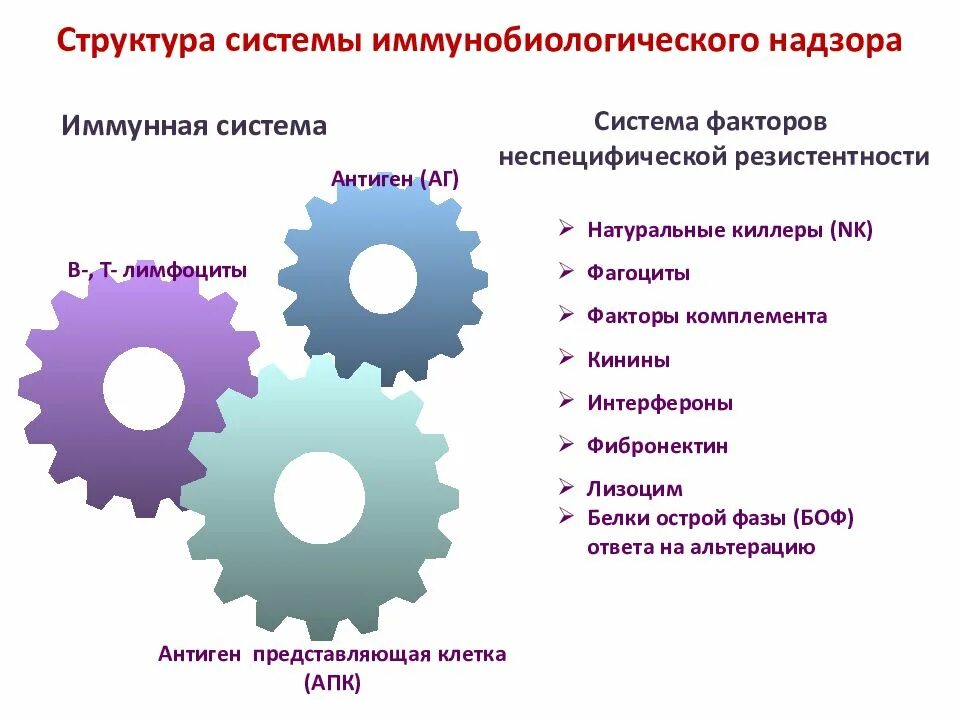 Структура системы иммунобиологического надзора

Иммунная система

Антиген (АГ)

В-, Т- лимфоциты

Антиген представляющая клетка (АПК)

Система факторов неспецифической резистентности

➢ Натуральные киллеры (NK)
➢ Фагоциты
➢ Факторы комплемента
➢ Кинины
➢ Интерфероны
➢ Фибронектин
➢ Лизоцим
➢ Белки острой фазы (БОФ) ответа на альтерацию